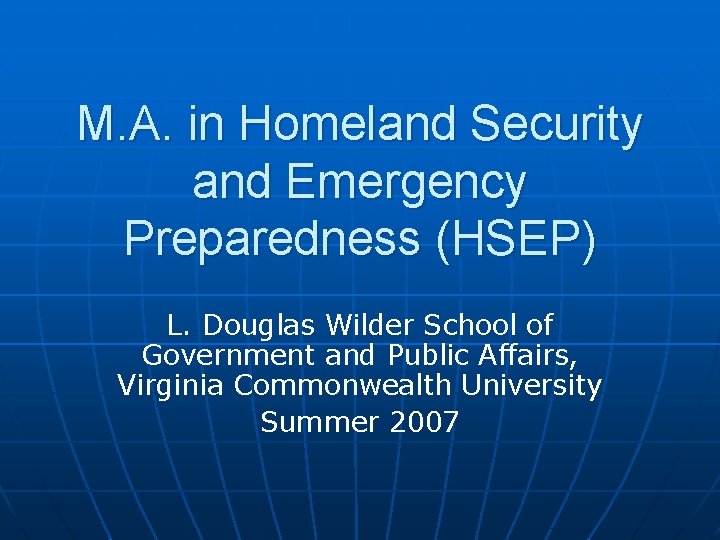 M.A. in Homeland Security and Emergency Preparedness (HSEP)

L. Douglas Wilder School of Government and Public Affairs, Virginia Commonwealth University

Summer 2007